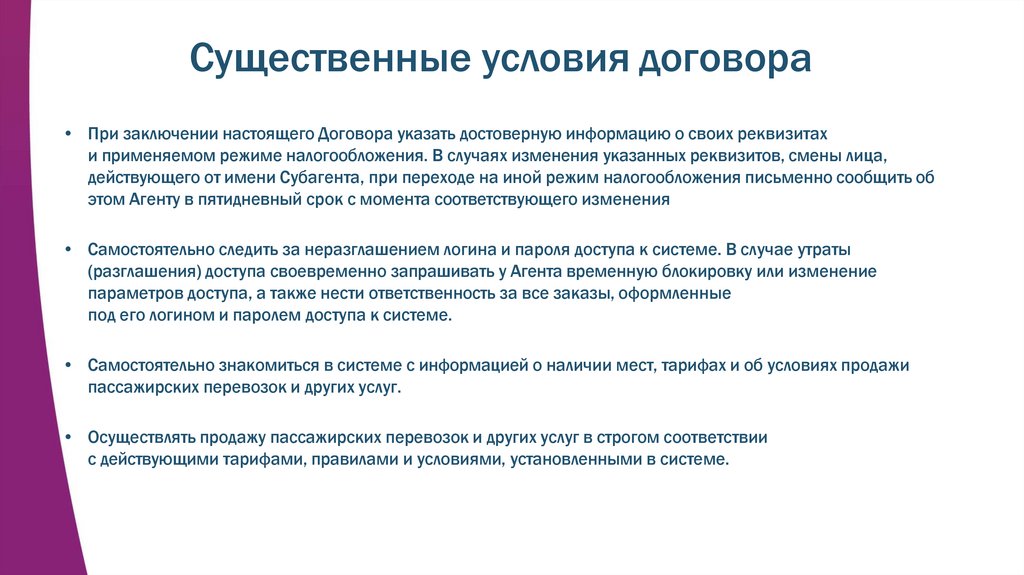 Существенные условия договора

• При заключении настоящего Договора указать достоверную информацию о своих реквизитах и применяемом режиме налогообложения. В случаях изменения указанных реквизитов, смены лица, действующего от имени Субагента, при переходе на иной режим налогообложения письменно сообщить об этом Агенту в пятидневный срок с момента соответствующего изменения

• Самостоятельно следить за неразглашением логина и пароля доступа к системе. В случае утраты (разглашения) доступа своевременно запрашивать у Агента временную блокировку или изменение параметров доступа, а также нести ответственность за все заказы, оформленные под его логином и паролем доступа к системе.

• Самостоятельно знакомиться в системе с информацией о наличии мест, тарифах и об условиях продажи пассажирских перевозок и других услуг.

• Осуществлять продажу пассажирских перевозок и других услуг в строгом соответствии с действующими тарифами, правилами и условиями, установленными в системе.